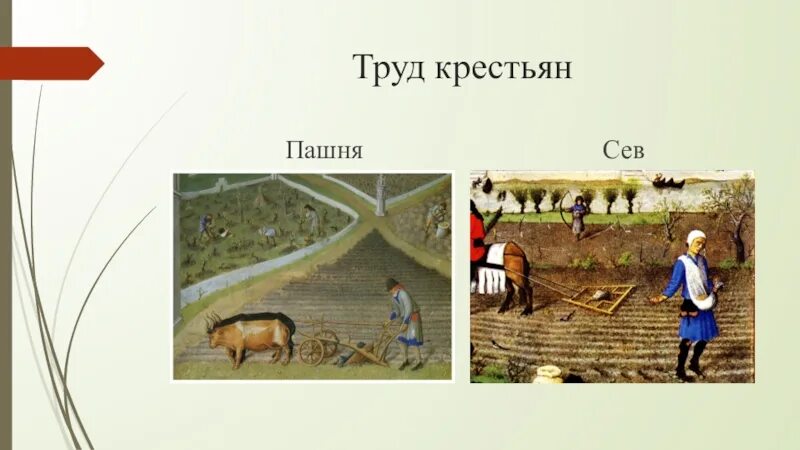 Труд крестьян

Пашня

Сев